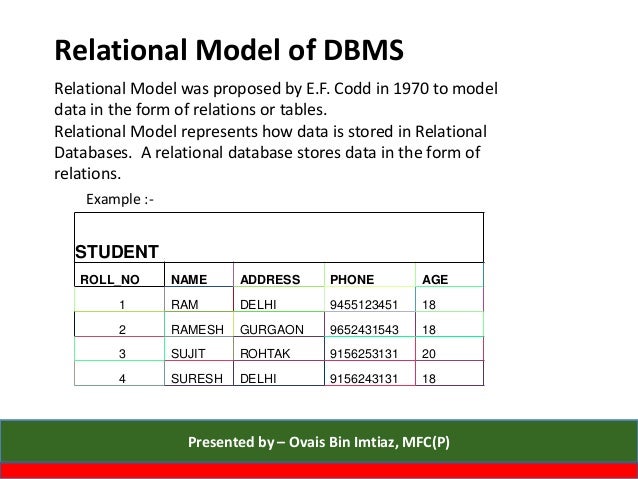 Relational Model of DBMS

Relational Model was proposed by E.F. Codd in 1970 to model data in the form of relations or tables.
Relational Model represents how data is stored in Relational Databases. A relational database stores data in the form of relations.

Example :-

STUDENT

| ROLL_NO | NAME | ADDRESS | PHONE | AGE |
|---|---|---|---|---|
| 1 | RAM | DELHI | 9455123451 | 18 |
| 2 | RAMESH | GURGAON | 9652431543 | 18 |
| 3 | SUJIT | ROHTAK | 9156253131 | 20 |
| 4 | SURESH | DELHI | 9156243131 | 18 |

Presented by – Ovais Bin Imtiaz, MFC(P)